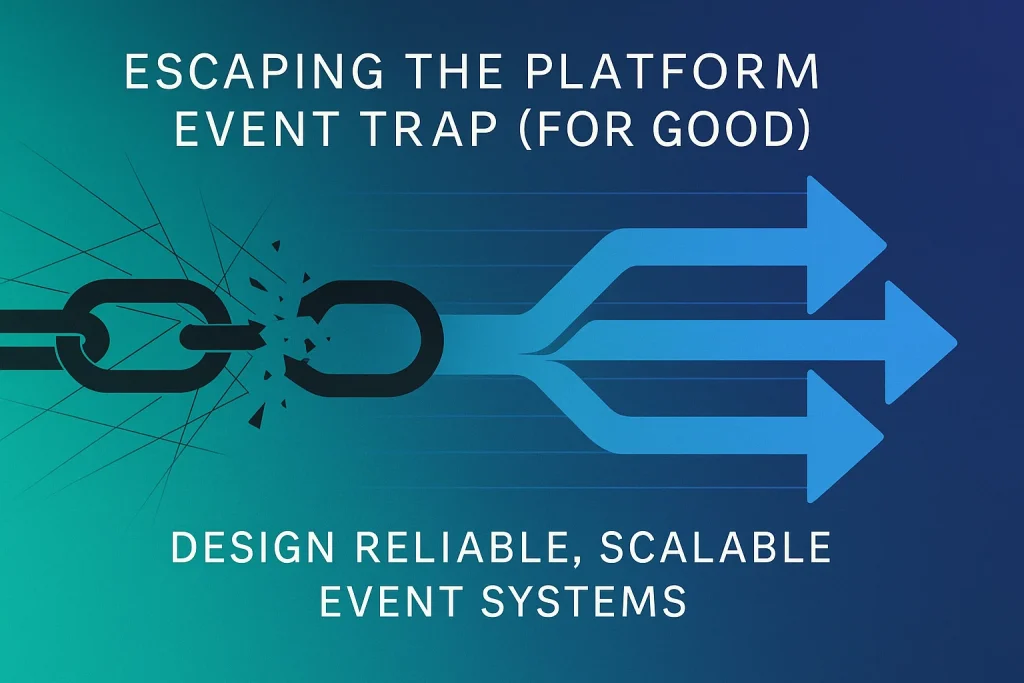 ESCAPING THE PLATFORM EVENT TRAP (FOR GOOD)

DESIGN RELIABLE, SCALABLE EVENT SYSTEMS